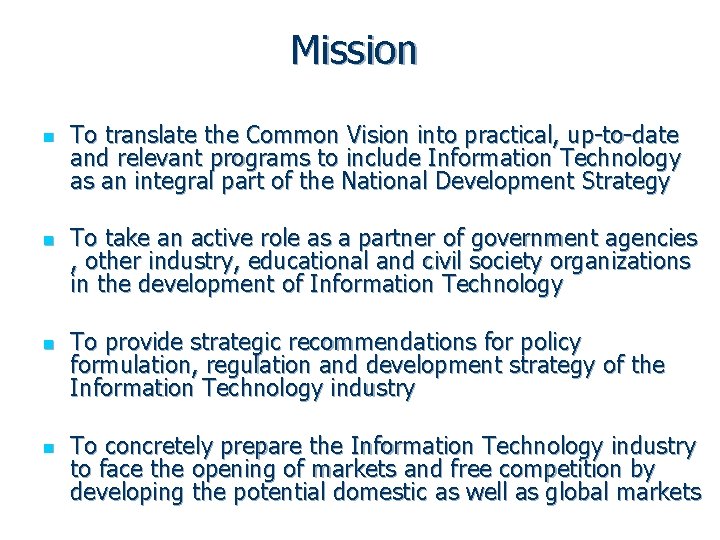 Mission

- To translate the Common Vision into practical, up-to-date and relevant programs to include Information Technology as an integral part of the National Development Strategy

- To take an active role as a partner of government agencies , other industry, educational and civil society organizations in the development of Information Technology

- To provide strategic recommendations for policy formulation, regulation and development strategy of the Information Technology industry

- To concretely prepare the Information Technology industry to face the opening of markets and free competition by developing the potential domestic as well as global markets